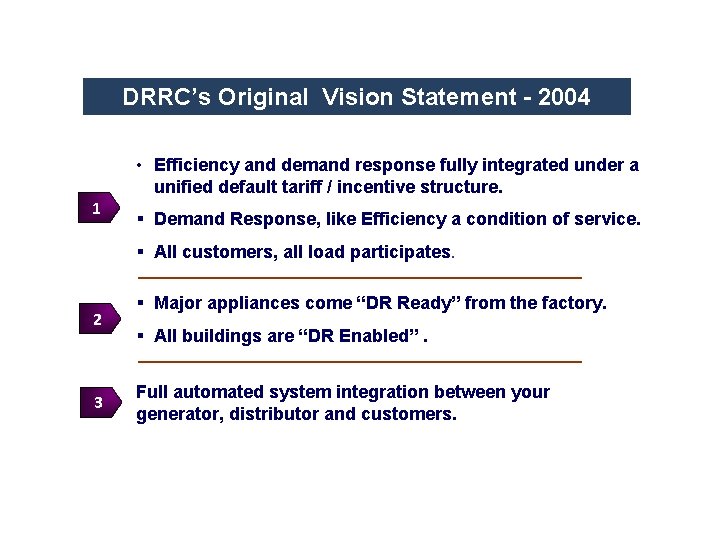 DRRC's Original  Vision Statement - 2004

1

• Efficiency and demand response fully integrated under a unified default tariff / incentive structure.

▪ Demand Response, like Efficiency a condition of service.

▪ All customers, all load participates.

2

▪ Major appliances come "DR Ready" from the factory.

▪ All buildings are "DR Enabled" .

3

Full automated system integration between your generator, distributor and customers.